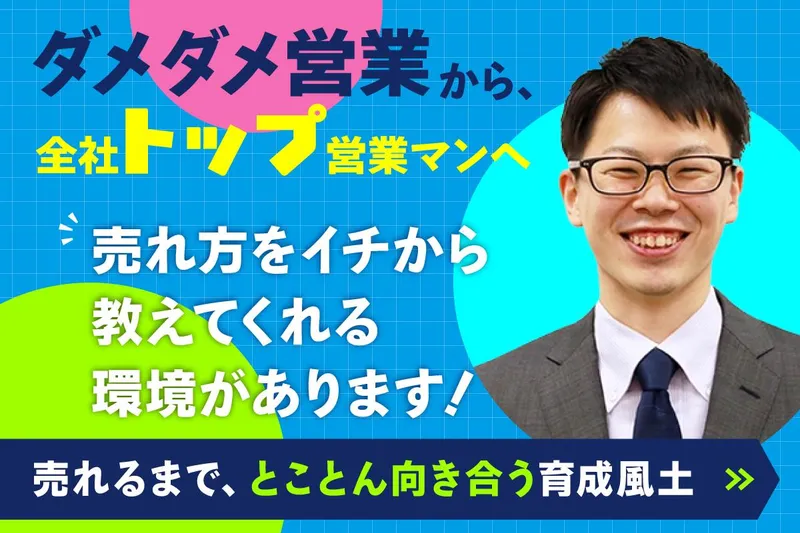 ダメダメ営業から、
全社トップ営業マンへ

売れ方をイチから
教えてくれる
環境があります！

売れるまで、とことん向き合う育成風土 »